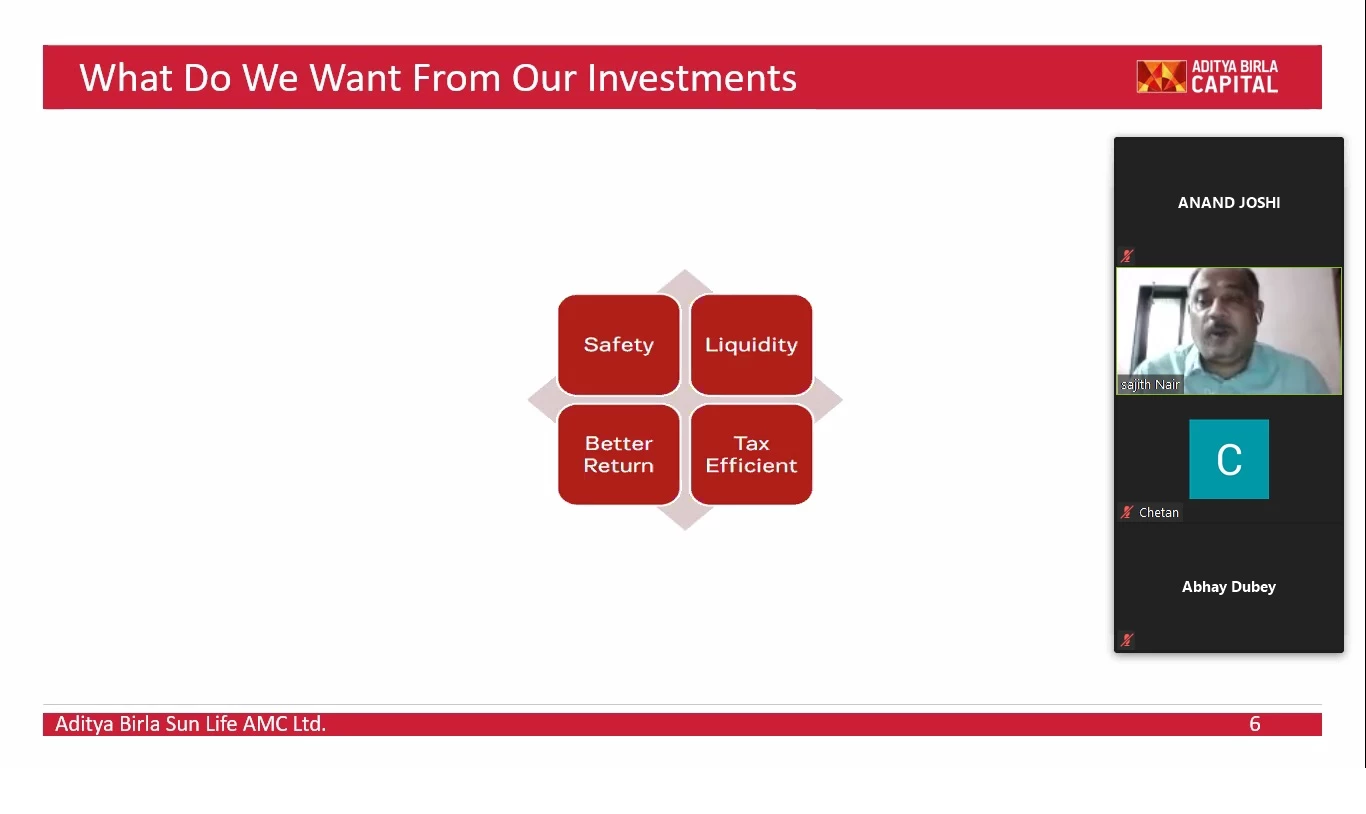 What Do We Want From Our Investments

ADITYA BIRLA CAPITAL

Safety

Liquidity

Better Return

Tax Efficient

ANAND JOSHI

sajith Nair

C

Chetan

Abhay Dubey

Aditya Birla Sun Life AMC Ltd.

6